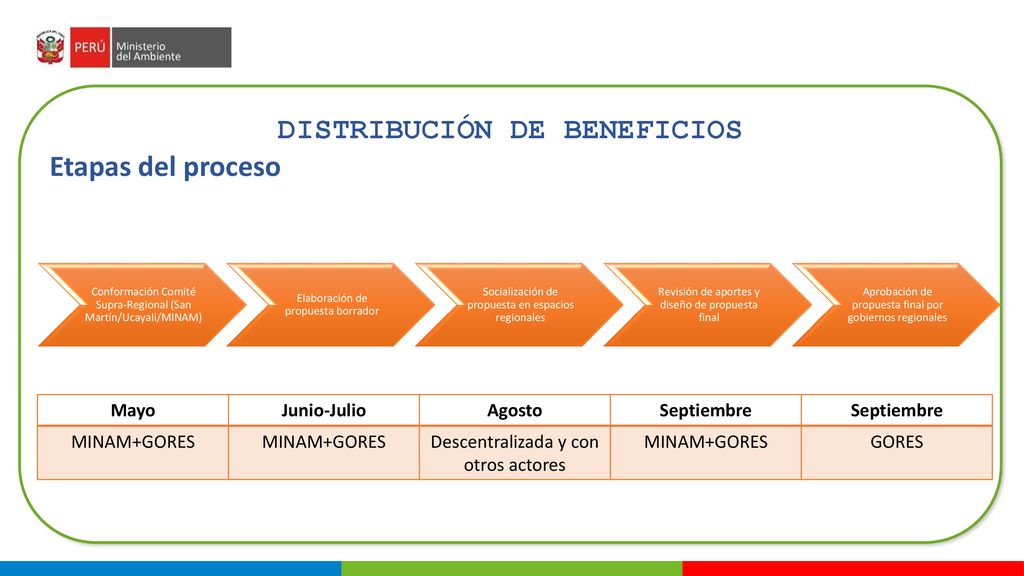 PERÚ Ministerio del Ambiente

DISTRIBUCIÓN DE BENEFICIOS

Etapas del proceso

Conformación Comité Supra-Regional (San Martín/Ucayali/MINAM)

Elaboración de propuesta borrador

Socialización de propuesta en espacios regionales

Revisión de aportes y diseño de propuesta final

Aprobación de propuesta final por gobiernos regionales

| Mayo | Junio-Julio | Agosto | Septiembre | Septiembre |
|---|---|---|---|---|
| MINAM+GORES | MINAM+GORES | Descentralizada y con otros actores | MINAM+GORES | GORES |